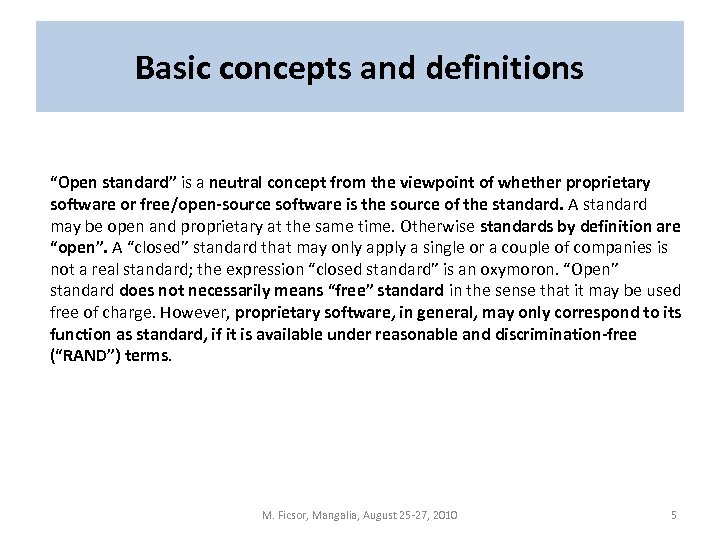 Basic concepts and definitions

"Open standard" is a neutral concept from the viewpoint of whether proprietary software or free/open-source software is the source of the standard. A standard may be open and proprietary at the same time. Otherwise standards by definition are "open". A "closed" standard that may only apply a single or a couple of companies is not a real standard; the expression "closed standard" is an oxymoron. "Open" standard does not necessarily means "free" standard in the sense that it may be used free of charge. However, proprietary software, in general, may only correspond to its function as standard, if it is available under reasonable and discrimination-free ("RAND") terms.

M. Ficsor, Mangalia, August 25-27, 2010

5